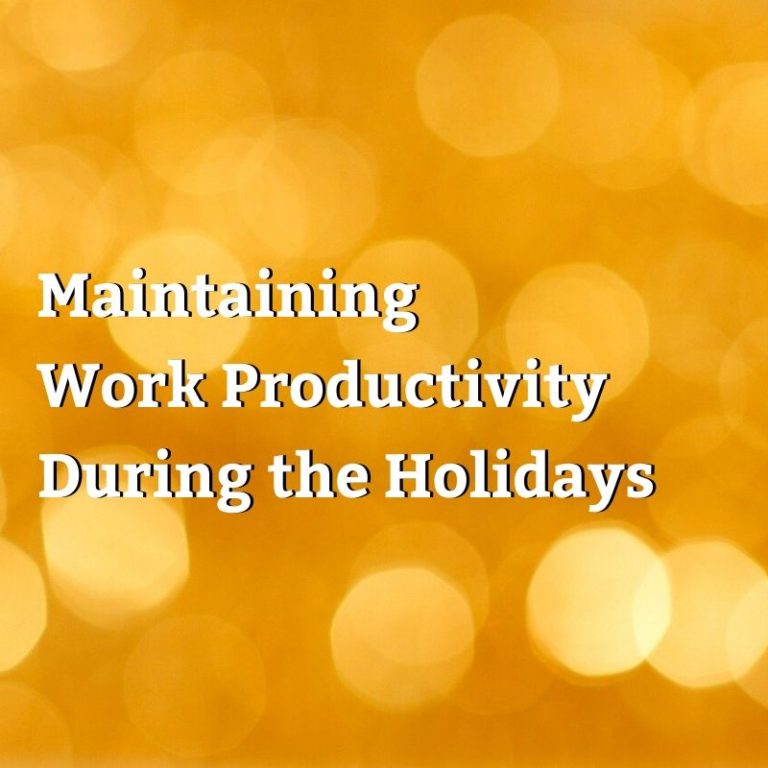 Maintaining
Work Productivity
During the Holidays